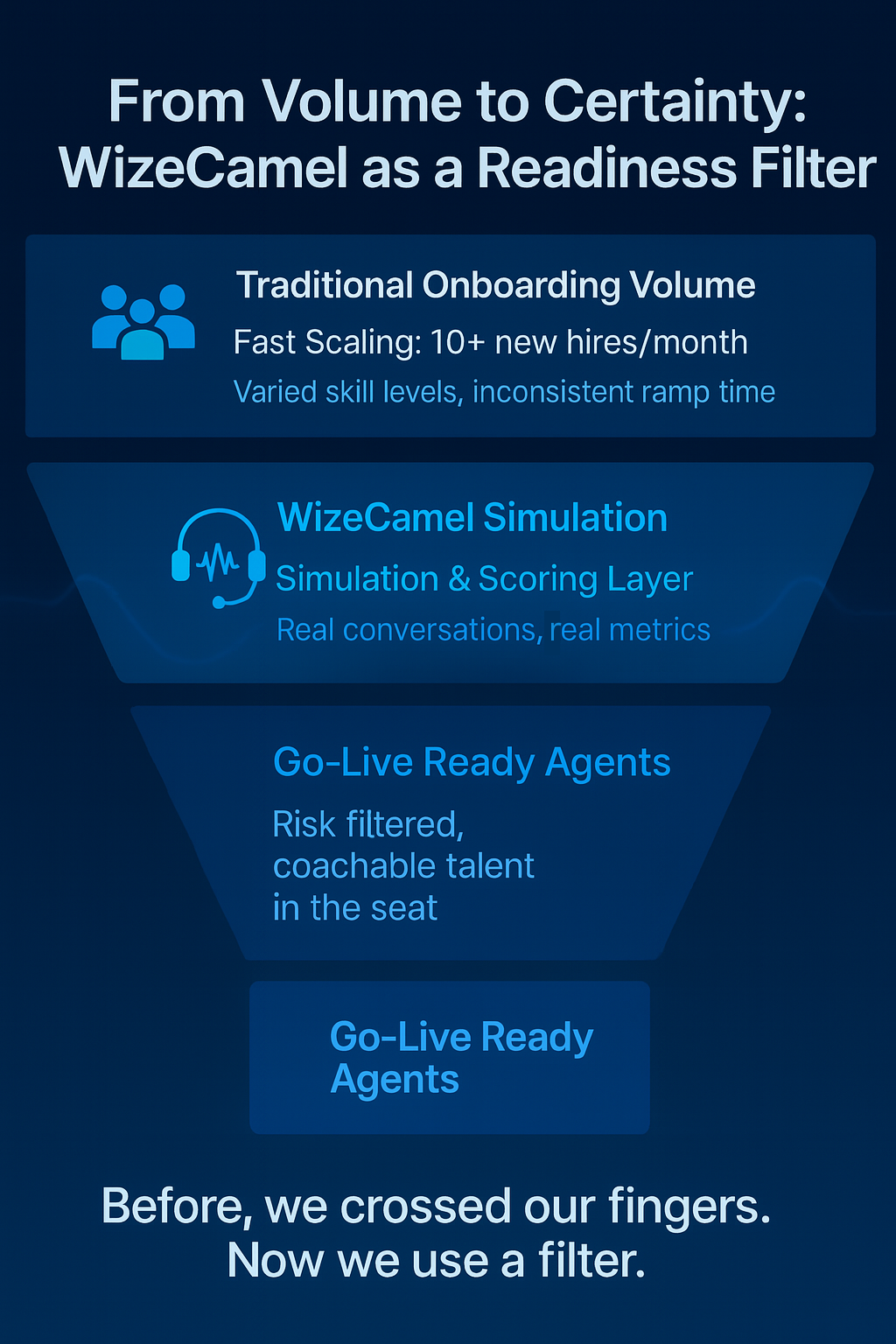 From Volume to Certainty: WizeCamel as a Readiness Filter

Traditional Onboarding Volume

Fast Scaling: 10+ new hires/month

Varied skill levels, inconsistent ramp time

WizeCamel Simulation

Simulation & Scoring Layer

Real conversations, real metrics

Go-Live Ready Agents

Risk filtered, coachable talent in the seat

Go-Live Ready Agents

Before, we crossed our fingers. Now we use a filter.